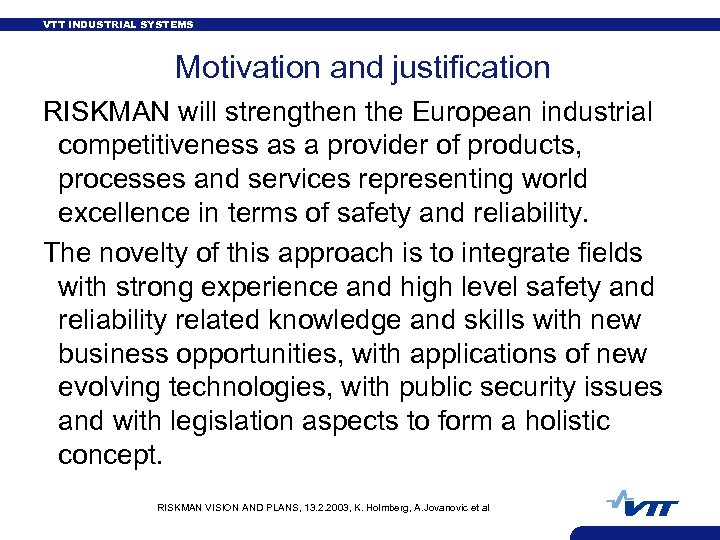 VTT INDUSTRIAL SYSTEMS

Motivation and justification

RISKMAN will strengthen the European industrial competitiveness as a provider of products, processes and services representing world excellence in terms of safety and reliability.

The novelty of this approach is to integrate fields with strong experience and high level safety and reliability related knowledge and skills with new business opportunities, with applications of new evolving technologies, with public security issues and with legislation aspects to form a holistic concept.

RISKMAN VISION AND PLANS, 13.2.2003, K. Holmberg, A.Jovanovic et al

VTT